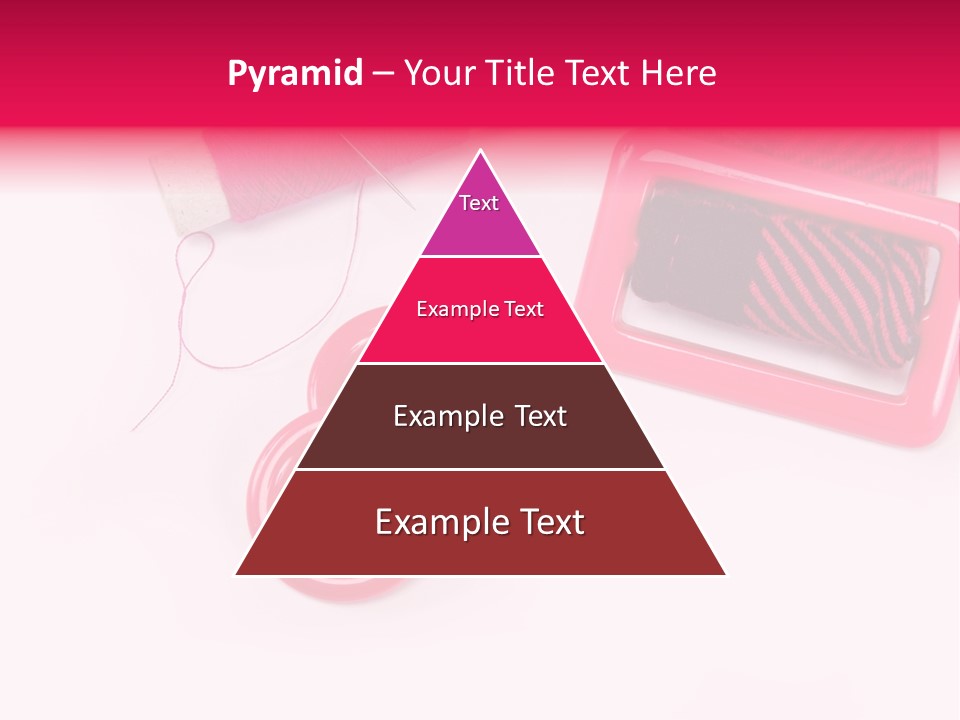 Pyramid – Your Title Text Here

Text

Example Text

Example Text

Example Text